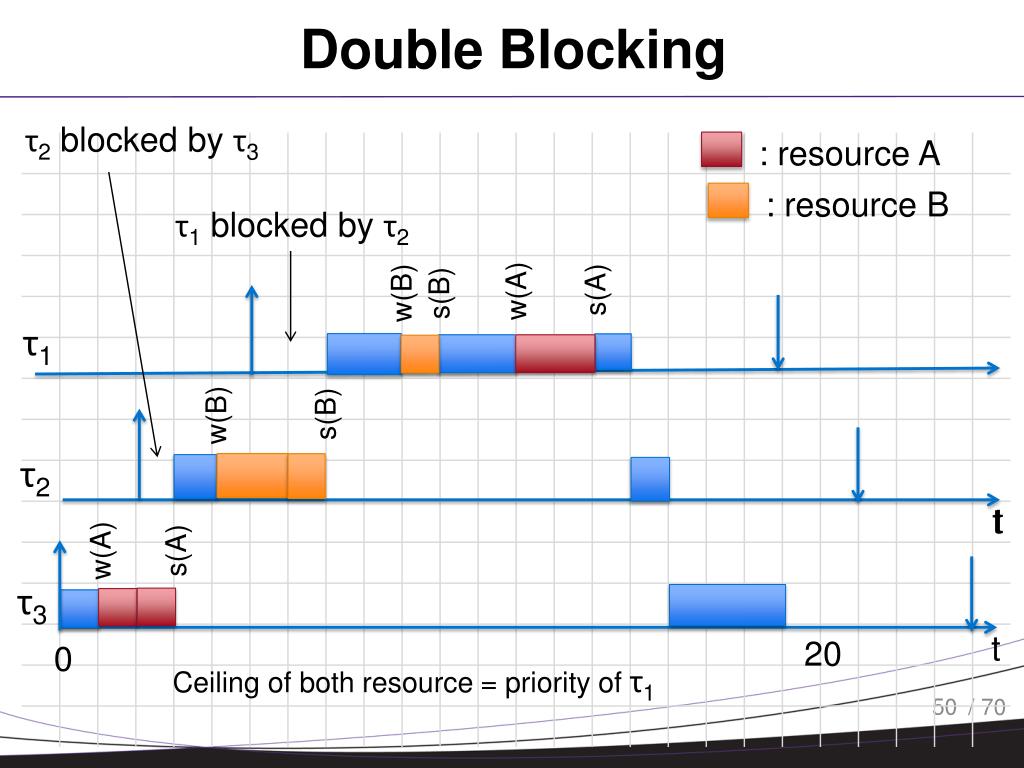 Double Blocking

$\tau_2$ blocked by $\tau_3$

: resource A

: resource B

$\tau_1$ blocked by $\tau_2$

w(B) s(B) w(A) s(A)

$\tau_1$

w(B) s(B)

$\tau_2$

t

w(A) s(A)

$\tau_3$

0

20

t

Ceiling of both resource = priority of $\tau_1$

50 / 70